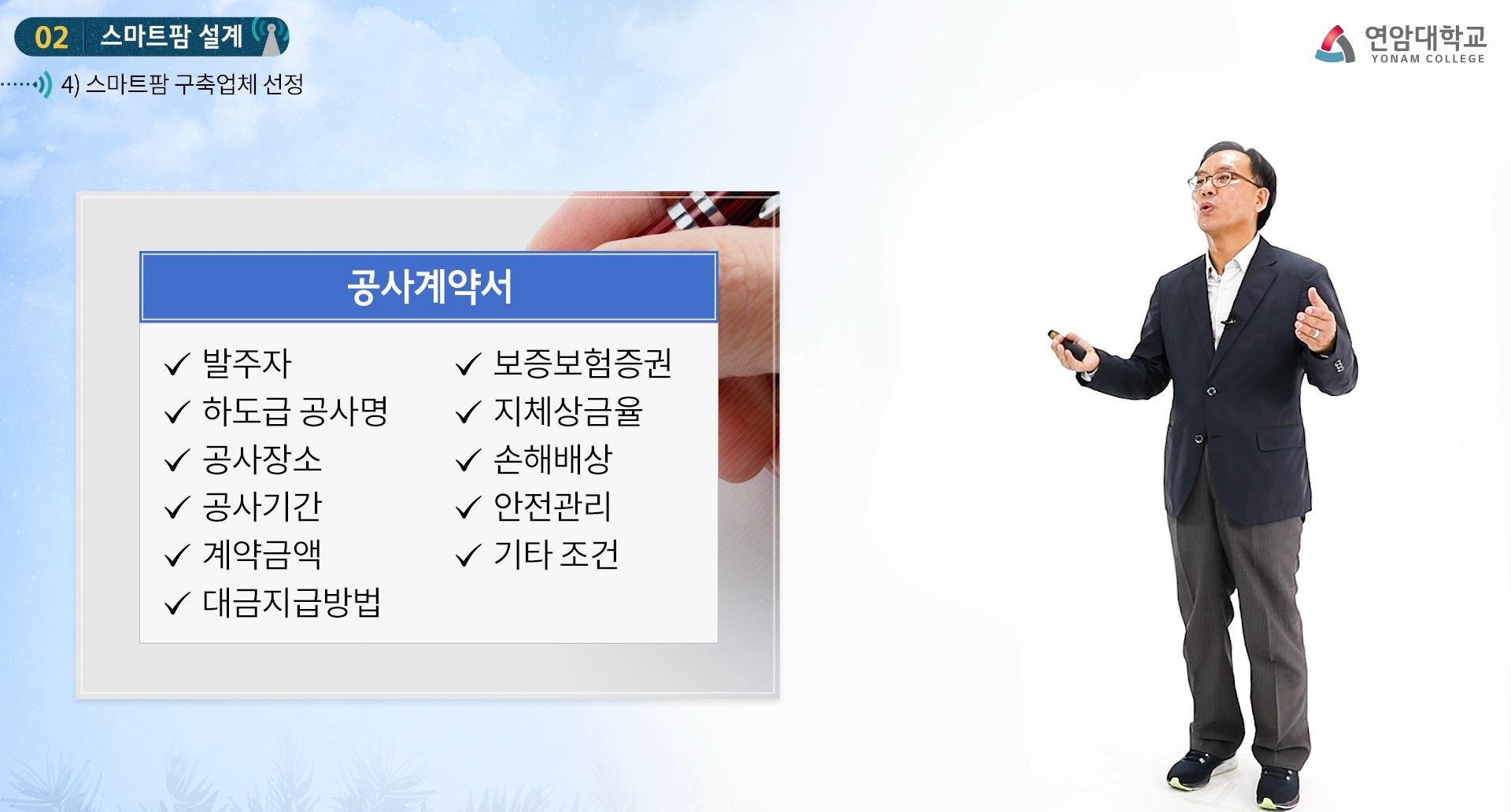 02 스마트팜 설계

4) 스마트팜 구축업체 선정

연암대학교
YONAM COLLEGE

공사계약서

✓ 발주자
✓ 하도급 공사명
✓ 공사장소
✓ 공사기간
✓ 계약금액
✓ 대금지급방법

✓ 보증보험증권
✓ 지체상금율
✓ 손해배상
✓ 안전관리
✓ 기타 조건